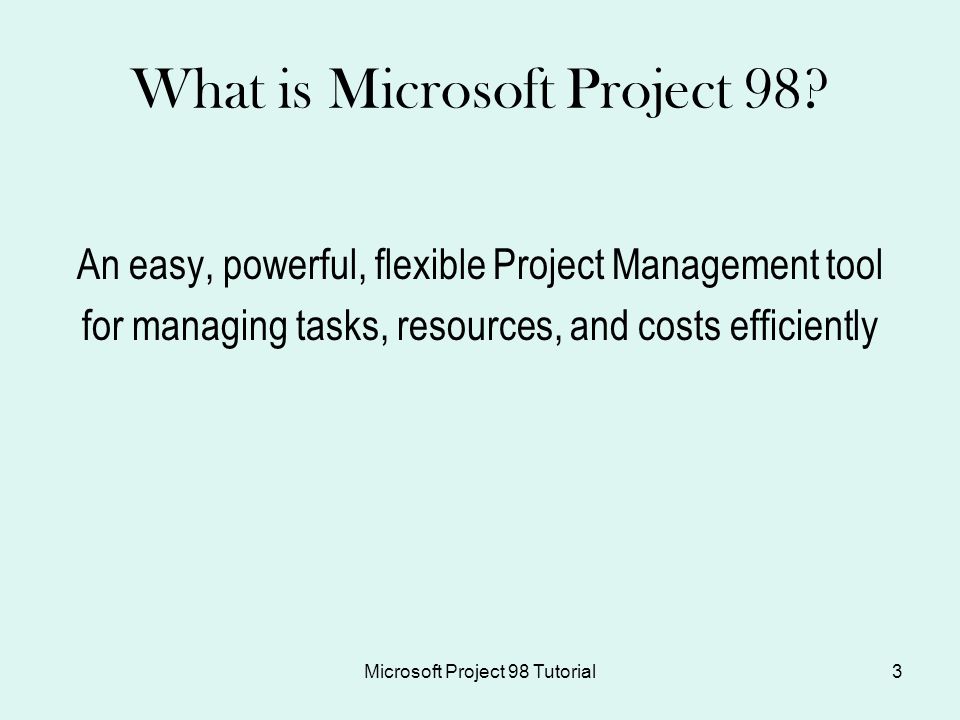 What is Microsoft Project 98?

An easy, powerful, flexible Project Management tool for managing tasks, resources, and costs efficiently

Microsoft Project 98 Tutorial

3